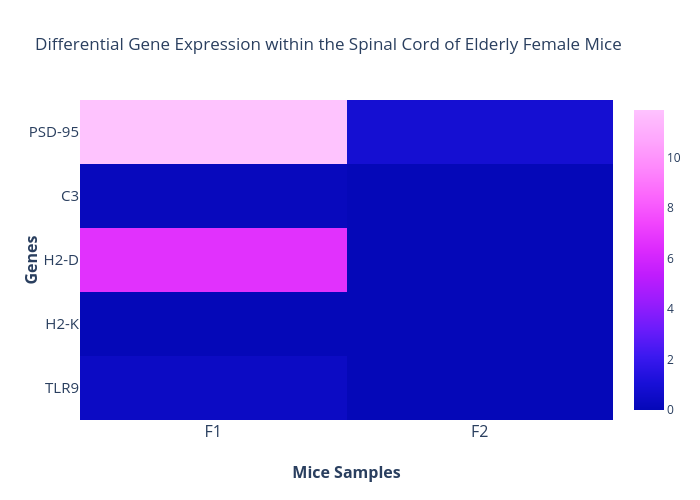 Differential Gene Expression within the Spinal Cord of Elderly Female Mice

Genes

PSD-95
C3
H2-D
H2-K
TLR9

F1
F2

Mice Samples

10
8
6
4
2
0